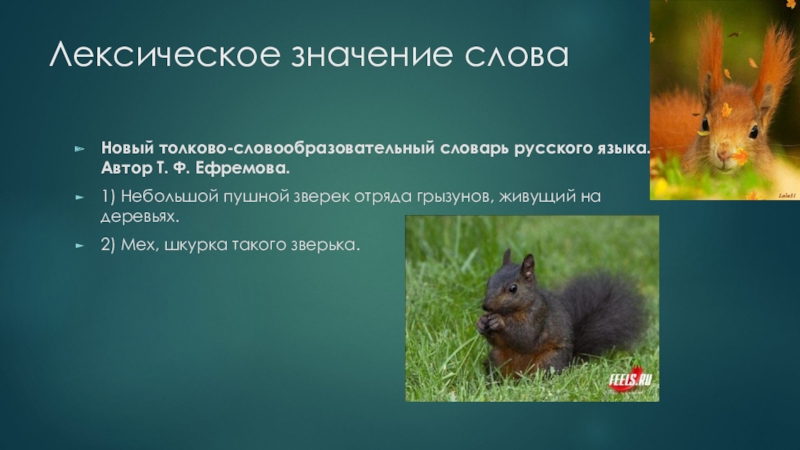 Лексическое значение слова

Новый толково-словообразовательный словарь русского языка. Автор Т. Ф. Ефремова.

1) Небольшой пушной зверек отряда грызунов, живущий на деревьях.

2) Мех, шкурка такого зверька.

Lola51

FEELS.RU